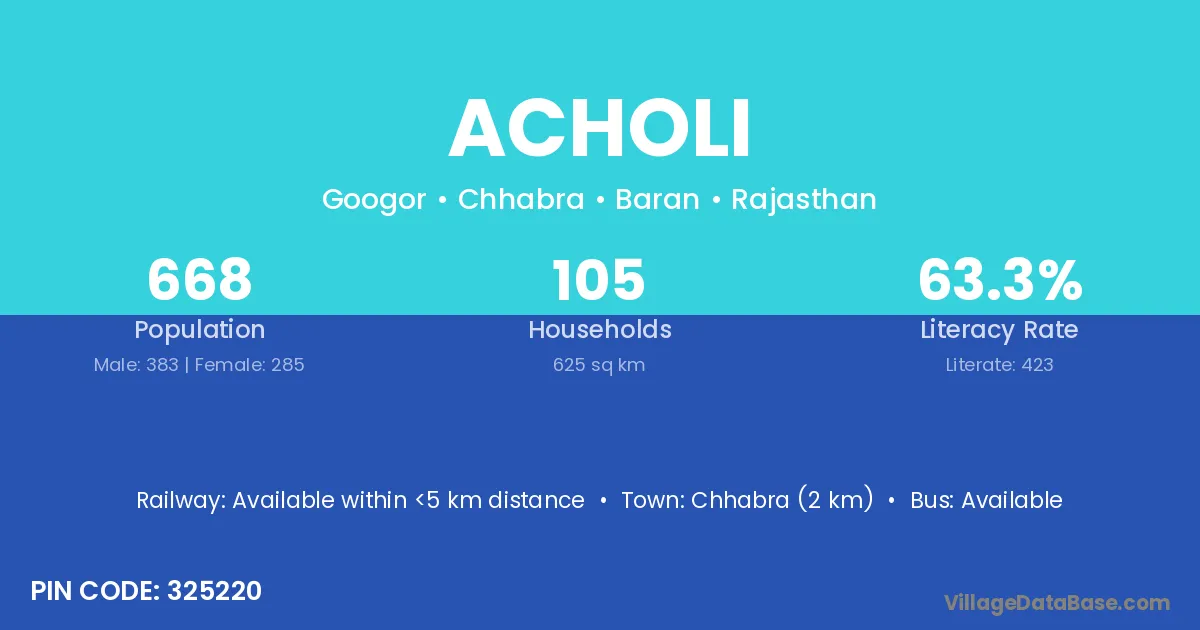 ACHOLI

Googor • Chhabra • Baran • Rajasthan

668
Population
Male: 383 | Female: 285

105
Households
625 sq km

63.3%
Literacy Rate
Literate: 423

Railway: Available within <5 km distance • Town: Chhabra (2 km) • Bus: Available

PIN CODE: 325220

VillageDataBase.com